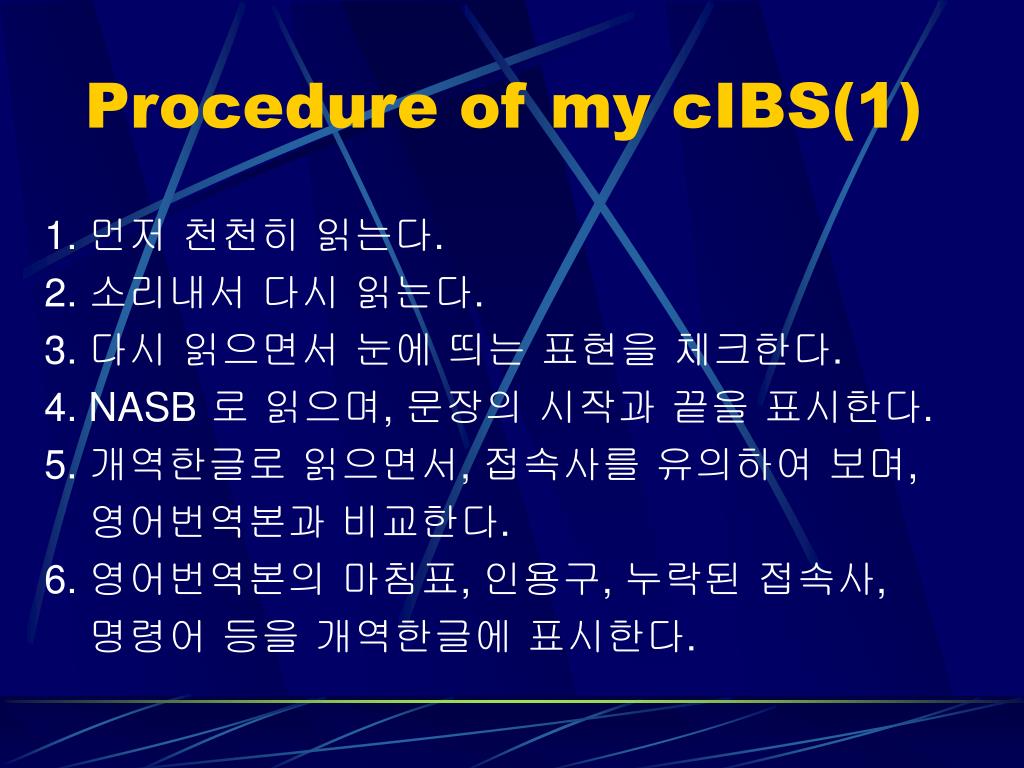 Procedure of my cIBS(1)

1. 먼저 천천히 읽는다.
2. 소리내서 다시 읽는다.
3. 다시 읽으면서 눈에 띄는 표현을 체크한다.
4. NASB 로 읽으며, 문장의 시작과 끝을 표시한다.
5. 개역한글로 읽으면서, 접속사를 유의하여 보며, 영어번역본과 비교한다.
6. 영어번역본의 마침표, 인용구, 누락된 접속사, 명령어 등을 개역한글에 표시한다.